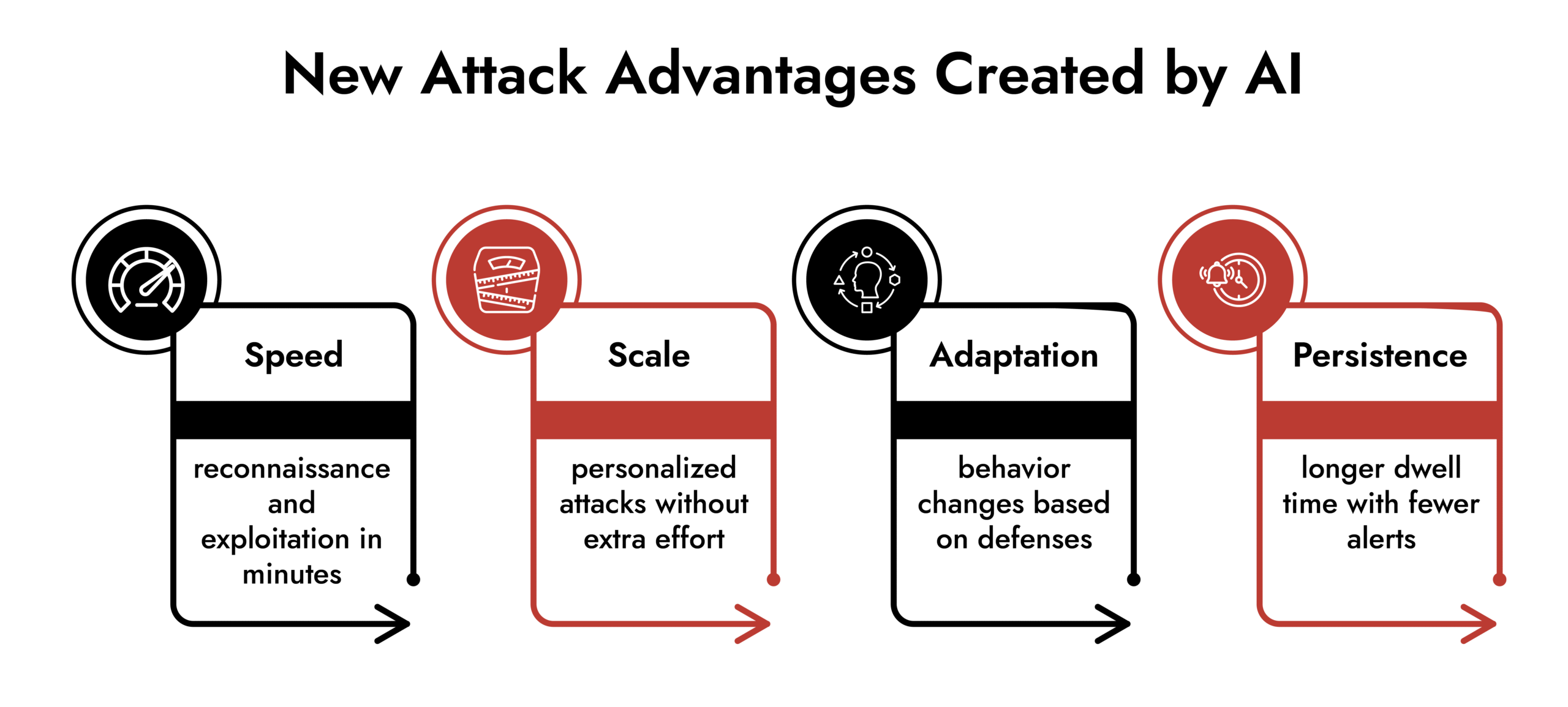 New Attack Advantages Created by AI

Speed

reconnaissance and exploitation in minutes

Scale

personalized attacks without extra effort

Adaptation

behavior changes based on defenses

Persistence

longer dwell time with fewer alerts